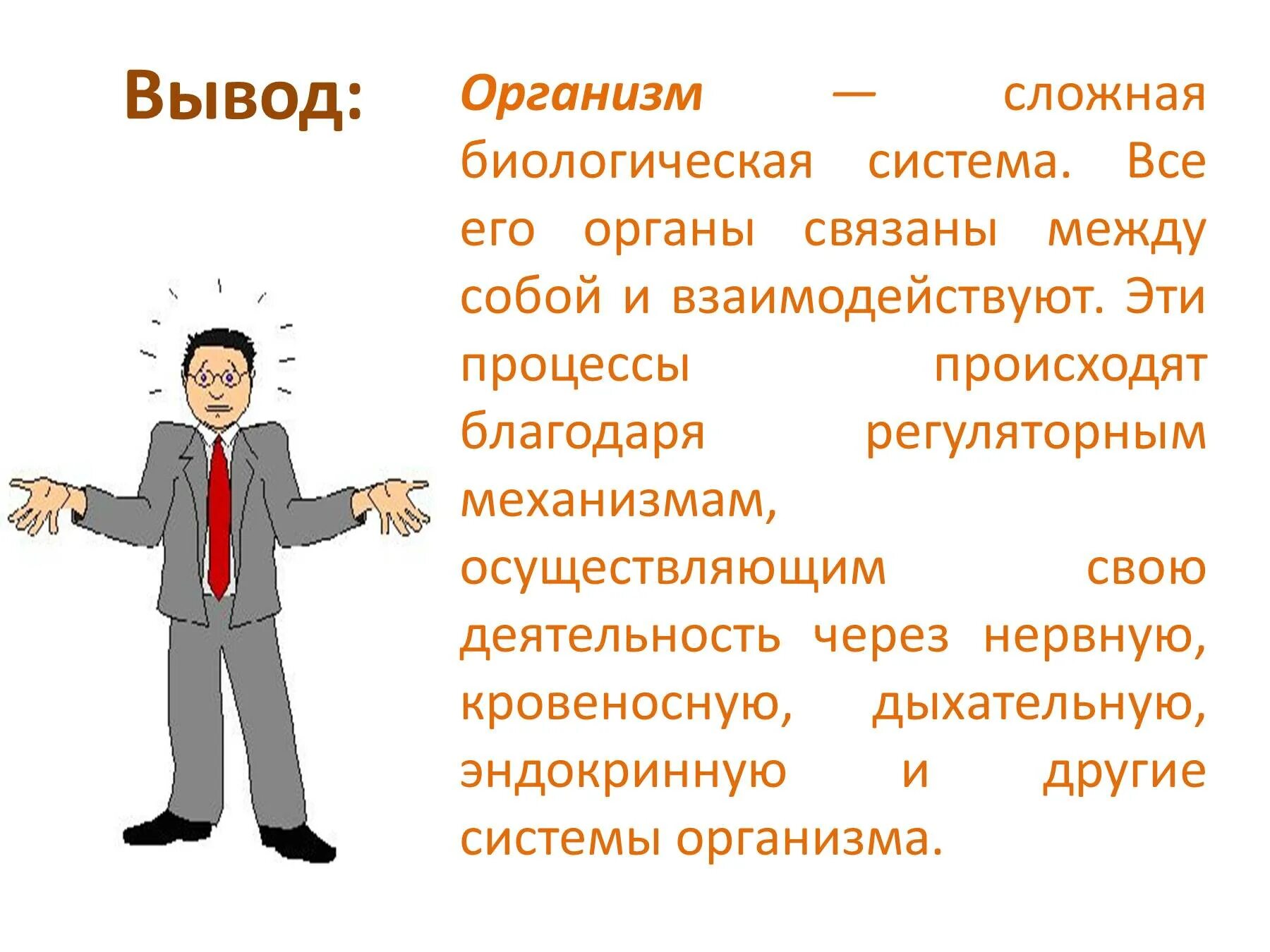 Вывод:

Организм — сложная биологическая система. Все его органы связаны между собой и взаимодействуют. Эти процессы происходят благодаря регуляторным механизмам, осуществляющим свою деятельность через нервную, кровеносную, дыхательную, эндокринную и другие системы организма.